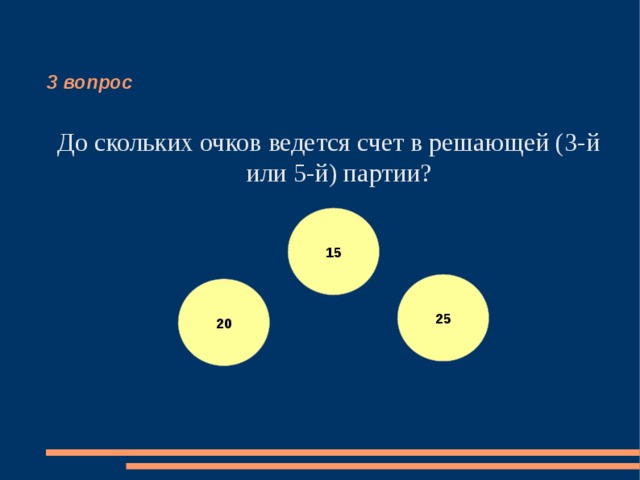 3 вопрос

До скольких очков ведется счет в решающей (3-й или 5-й) партии?

15

20

25